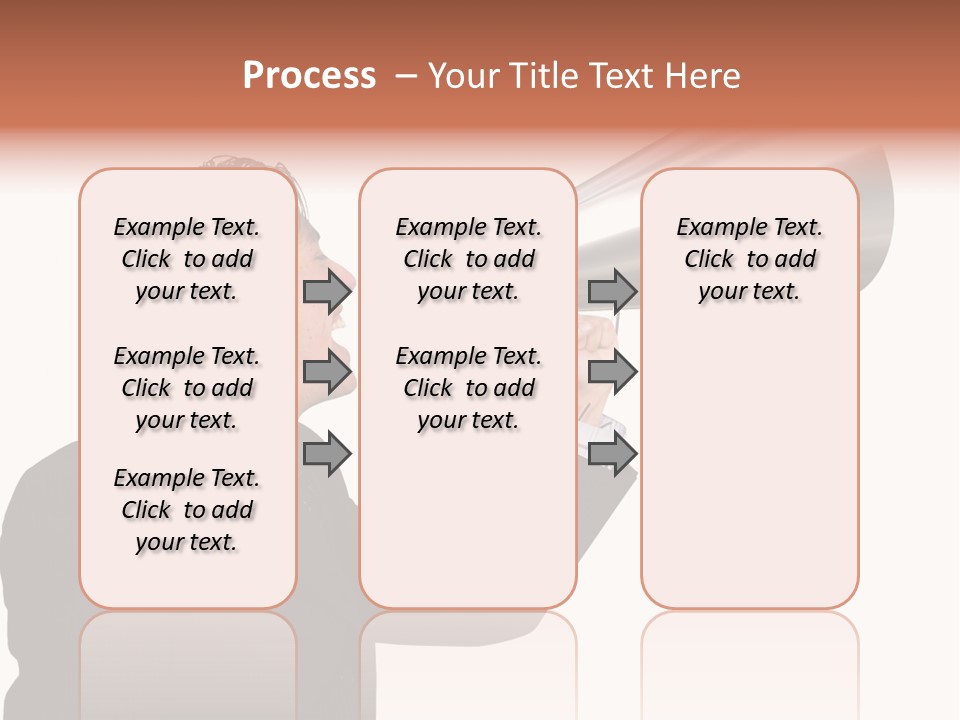 Process – Your Title Text Here

Example Text. Click to add your text.

Example Text. Click to add your text.

Example Text. Click to add your text.

Example Text. Click to add your text.

Example Text. Click to add your text.

Example Text. Click to add your text.